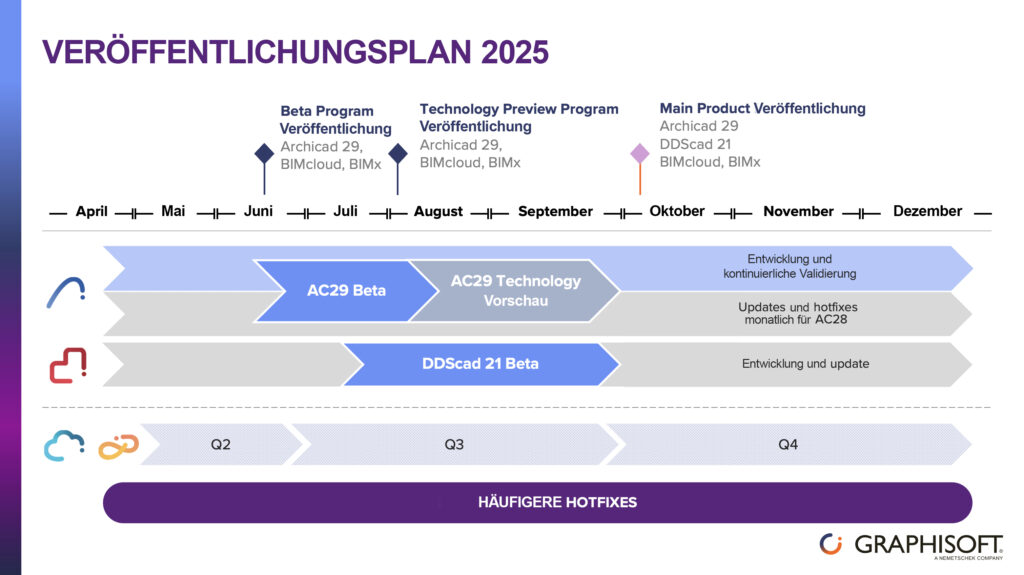 VERÖFFENTLICHUNGSPLAN 2025

Beta Program Veröffentlichung
Archicad 29, BIMcloud, BIMx

Technology Preview Program Veröffentlichung
Archicad 29, BIMcloud, BIMx

Main Product Veröffentlichung
Archicad 29
DDScad 21
BIMcloud, BIMx

April Mai Juni Juli August September Oktober November Dezember

AC29 Beta

AC29 Technology Vorschau

Entwicklung und kontinuierliche Validierung

Updates und hotfixes monatlich für AC28

DDScad 21 Beta

Entwicklung und update

Q2

Q3

Q4

HÄUFIGERE HOTFIXES

GRAPHISOFT.
A NEMETSCHEK COMPANY